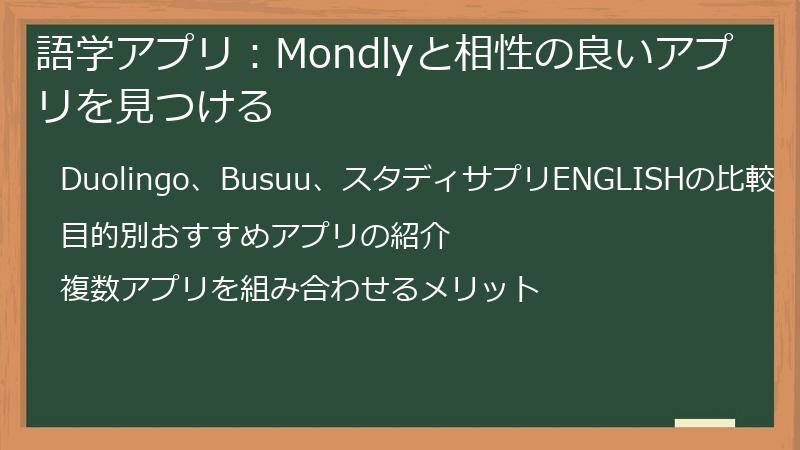 語学アプリ：Mondlyと相性の良いアプリを見つける

Duolingo、Busuu、スタディサプリENGLISHの比較

目的別おすすめアプリの紹介

複数アプリを組み合わせるメリット